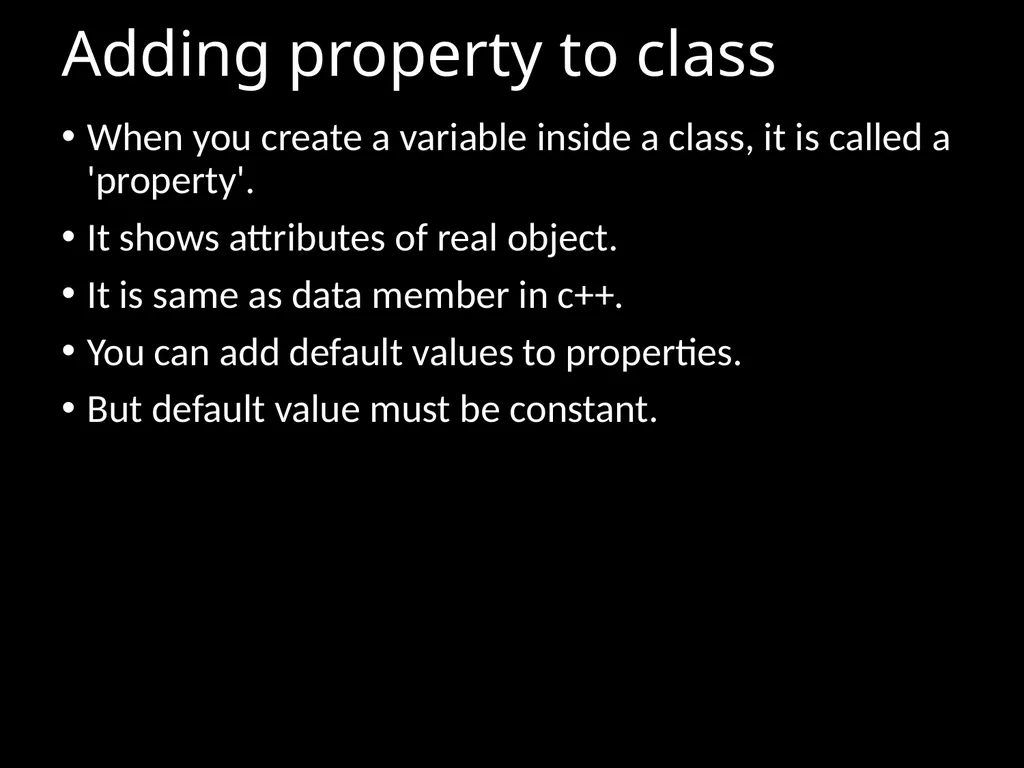 Adding property to class

• When you create a variable inside a class, it is called a 'property'.
• It shows attributes of real object.
• It is same as data member in c++.
• You can add default values to properties.
• But default value must be constant.